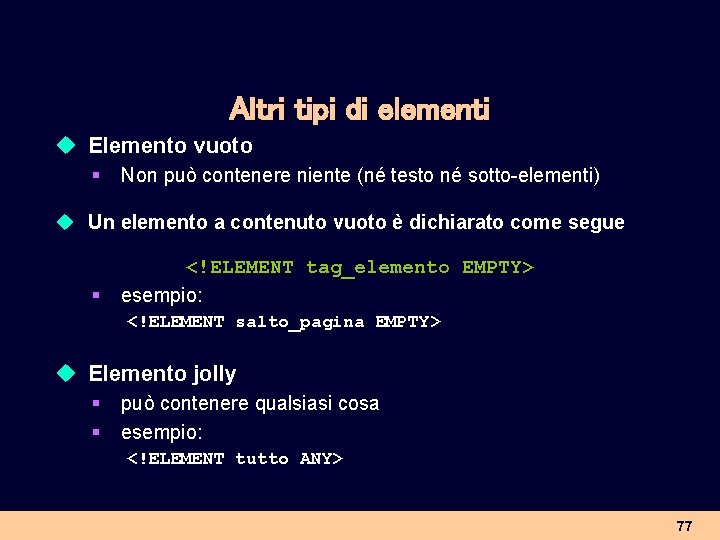 Altri tipi di elementi

Elemento vuoto

Non può contenere niente (né testo né sotto-elementi)

Un elemento a contenuto vuoto è dichiarato come segue

<!ELEMENT tag_elemento EMPTY>

esempio:

<!ELEMENT salto_pagina EMPTY>

Elemento jolly

può contenere qualsiasi cosa

esempio:

<!ELEMENT tutto ANY>

77